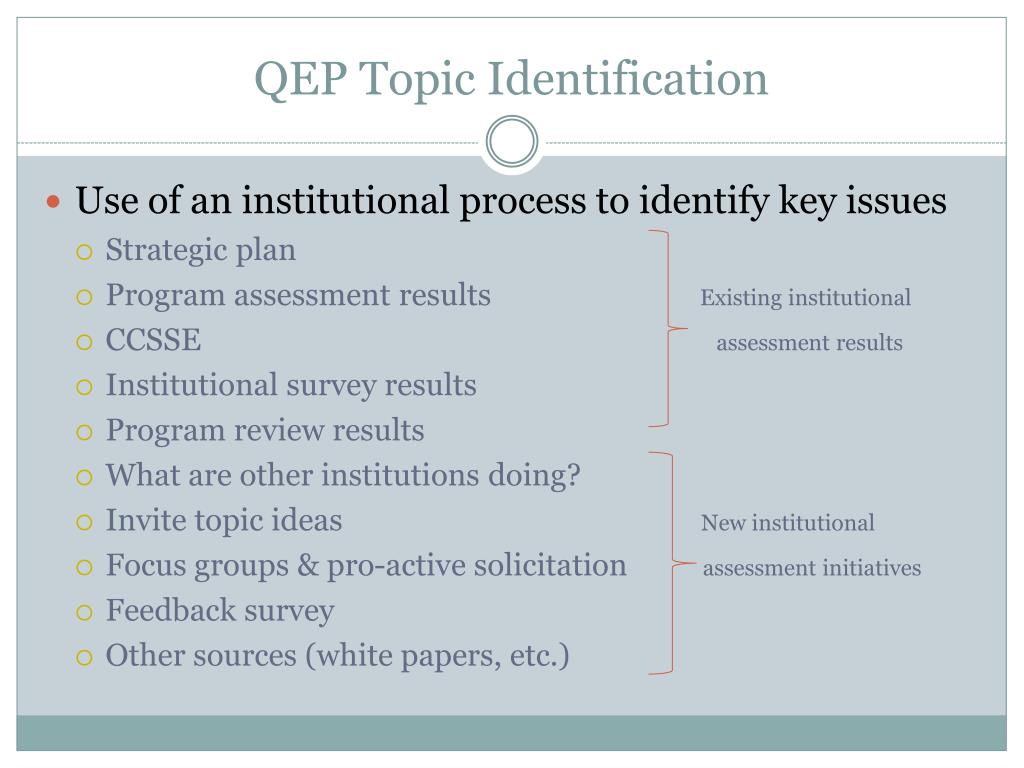 QEP Topic Identification

Use of an institutional process to identify key issues
Strategic plan
Program assessment results
CCSSE
Institutional survey results
Program review results
What are other institutions doing?
Invite topic ideas
Focus groups & pro-active solicitation
Feedback survey
Other sources (white papers, etc.)

Existing institutional assessment results

New institutional assessment initiatives